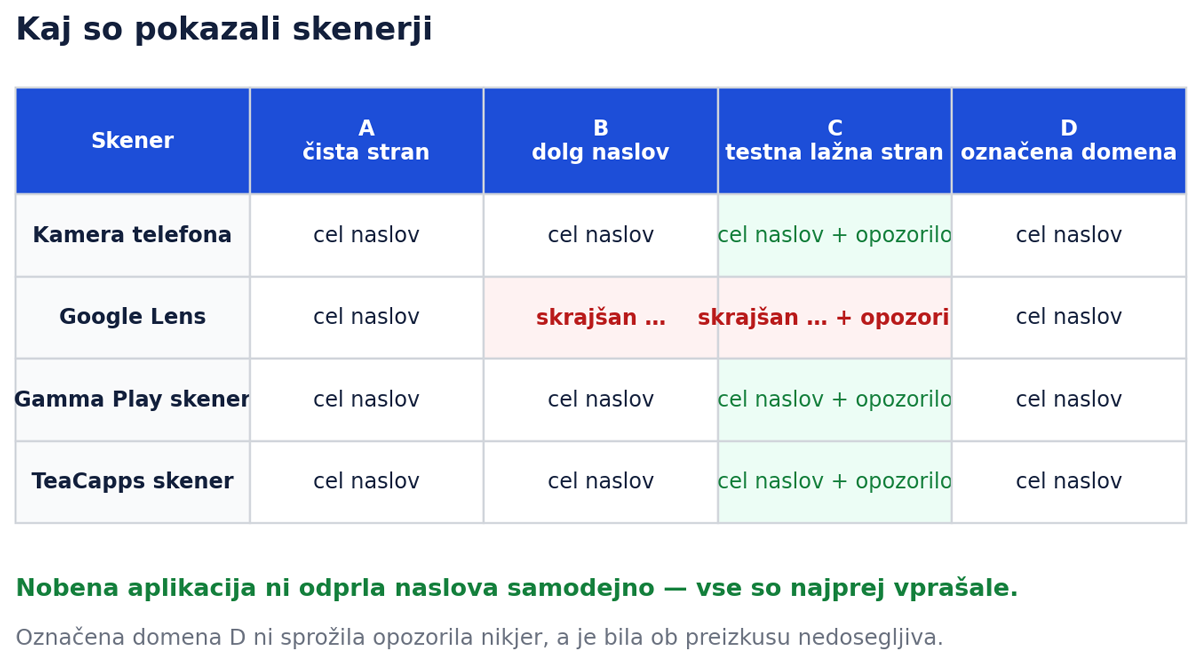 Kaj so pokazali skenerji

| Skener | A čista stran | B dolg naslov | C testna lažna stran | D označena domena |
|---|---|---|---|---|
| Kamera telefona | cel naslov | cel naslov | cel naslov + opozorilo | cel naslov |
| Google Lens | cel naslov | skrajšan … | skrajšan … + opozori | cel naslov |
| Gamma Play skener | cel naslov | cel naslov | cel naslov + opozorilo | cel naslov |
| TeaCapps skener | cel naslov | cel naslov | cel naslov + opozorilo | cel naslov |

Nobena aplikacija ni odprla naslova samodejno — vse so najprej vprašale.

Označena domena D ni sprožila opozorila nikjer, a je bila ob preizkusu nedosegljiva.